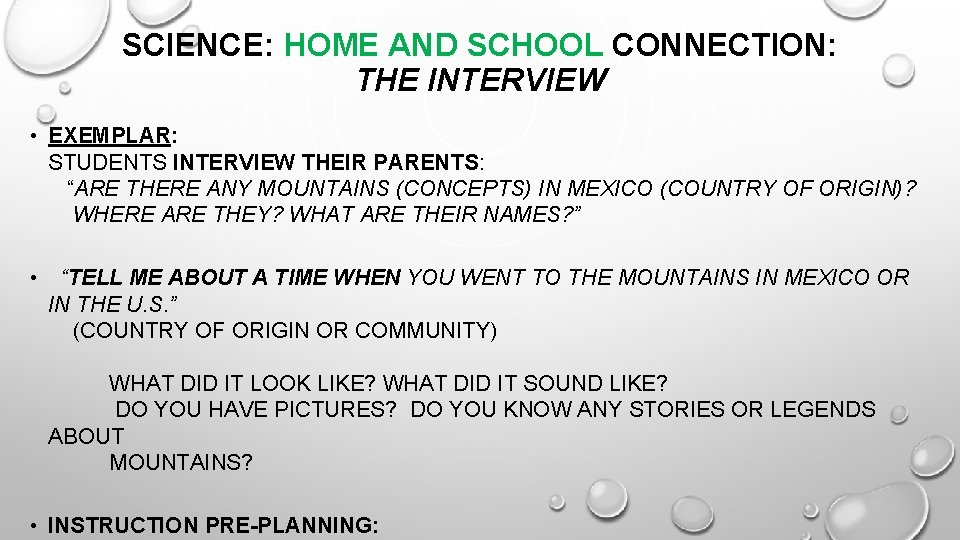 SCIENCE: HOME AND SCHOOL CONNECTION: THE INTERVIEW

• EXEMPLAR:
STUDENTS INTERVIEW THEIR PARENTS:
"ARE THERE ANY MOUNTAINS (CONCEPTS) IN MEXICO (COUNTRY OF ORIGIN)? WHERE ARE THEY? WHAT ARE THEIR NAMES?"

• "TELL ME ABOUT A TIME WHEN YOU WENT TO THE MOUNTAINS IN MEXICO OR IN THE U.S."
(COUNTRY OF ORIGIN OR COMMUNITY)

WHAT DID IT LOOK LIKE? WHAT DID IT SOUND LIKE?
DO YOU HAVE PICTURES? DO YOU KNOW ANY STORIES OR LEGENDS ABOUT
MOUNTAINS?

• INSTRUCTION PRE-PLANNING: